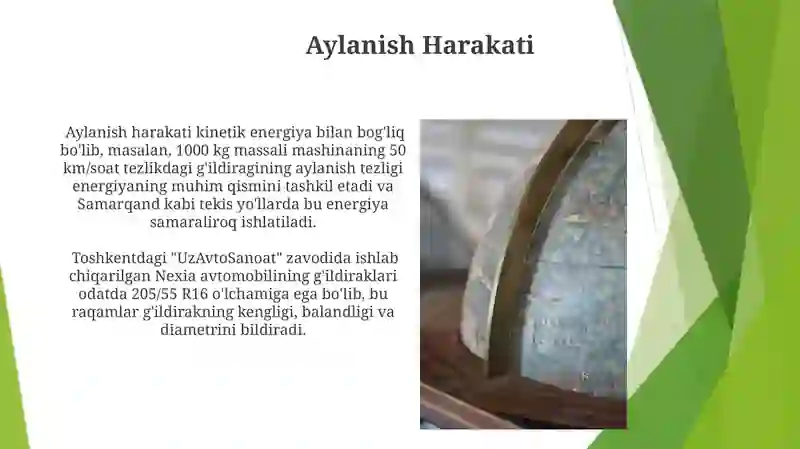 Aylanish Harakati

Aylanish harakati kinetik energiya bilan bog'liq bo'lib, masalan, 1000 kg massali mashinaning 50 km/soat tezlikdagi g'ildiragining aylanish tezligi energiyaning muhim qismini tashkil etadi va Samarqand kabi tekis yo'llarda bu energiya samaraliroq ishlatiladi.

Toshkentdagi "UzAvtoSanoat" zavodida ishlab chiqarilgan Nexia avtomobilining g'ildiraklari odatda 205/55 R16 o'lchamiga ega bo'lib, bu raqamlar g'ildirakning kengligi, balandligi va diametrini bildiradi.